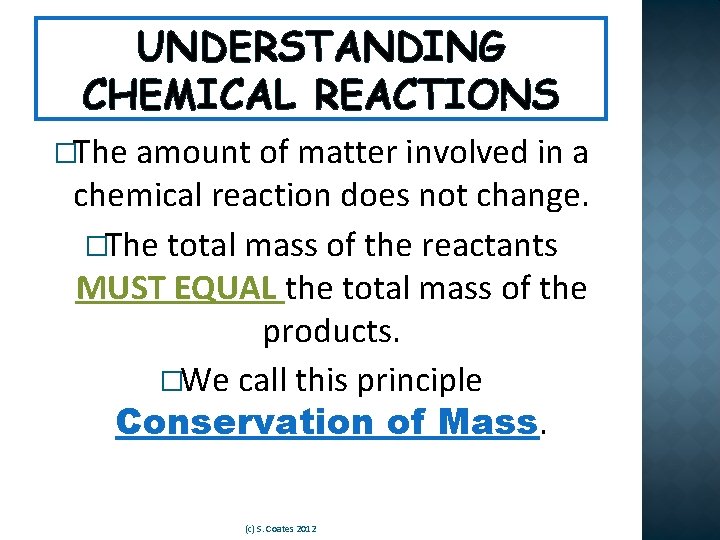 UNDERSTANDING CHEMICAL REACTIONS

□The amount of matter involved in a chemical reaction does not change.

□The total mass of the reactants MUST EQUAL the total mass of the products.

□We call this principle Conservation of Mass.

(c) S. Coates 2012